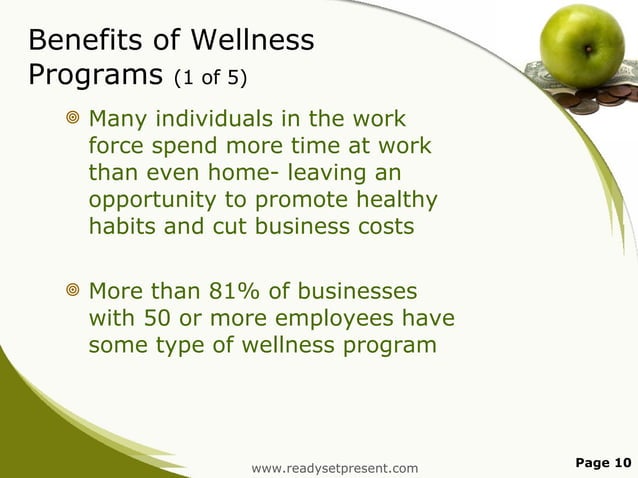 Benefits of Wellness Programs (1 of 5)

Many individuals in the work force spend more time at work than even home- leaving an opportunity to promote healthy habits and cut business costs

More than 81% of businesses with 50 or more employees have some type of wellness program

www.readysetpresent.com

Page 10